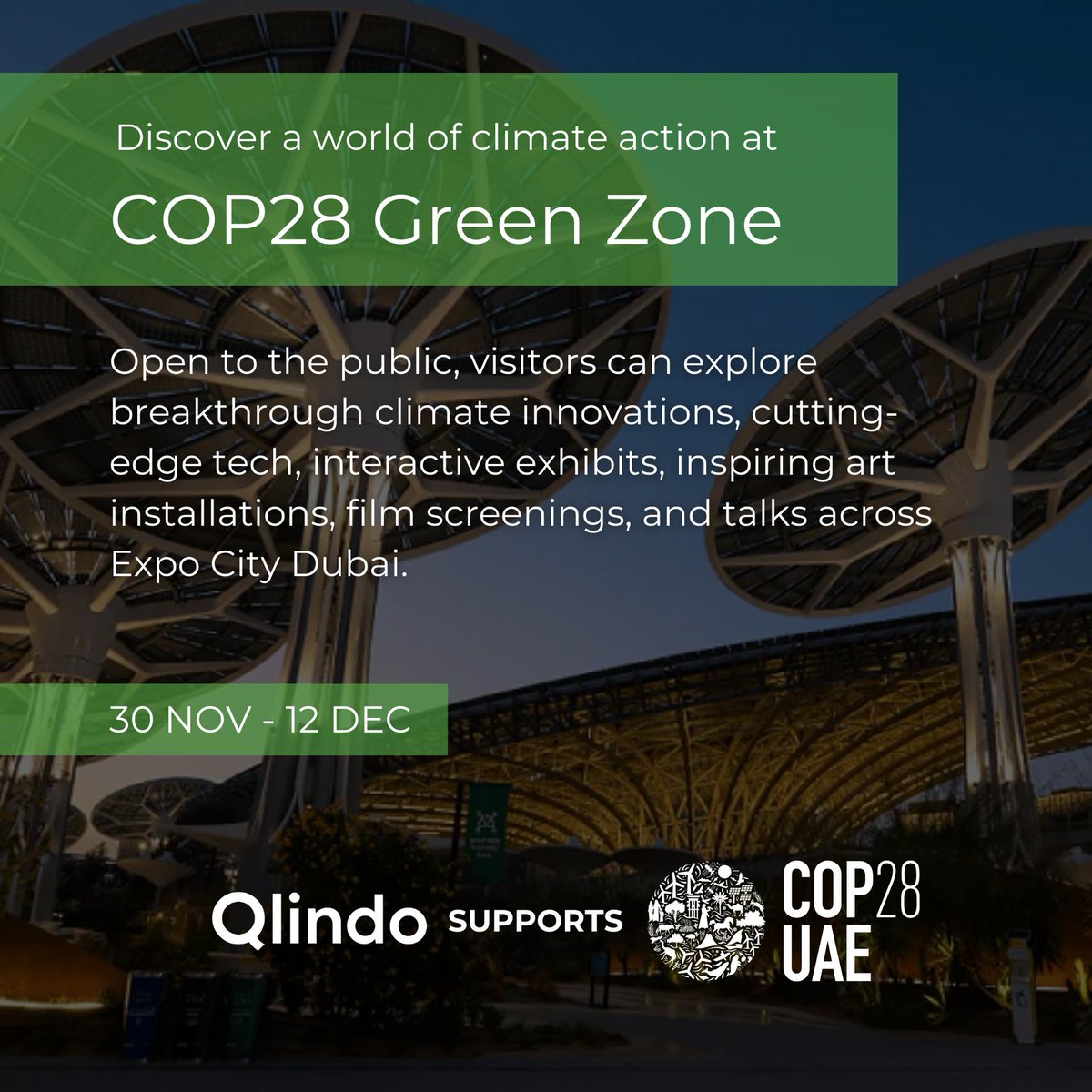 Discover a world of climate action at

COP28 Green Zone

Open to the public, visitors can explore breakthrough climate innovations, cutting-edge tech, interactive exhibits, inspiring art installations, film screenings, and talks across Expo City Dubai.

30 NOV - 12 DEC

Qlindo SUPPORTS COP28 UAE